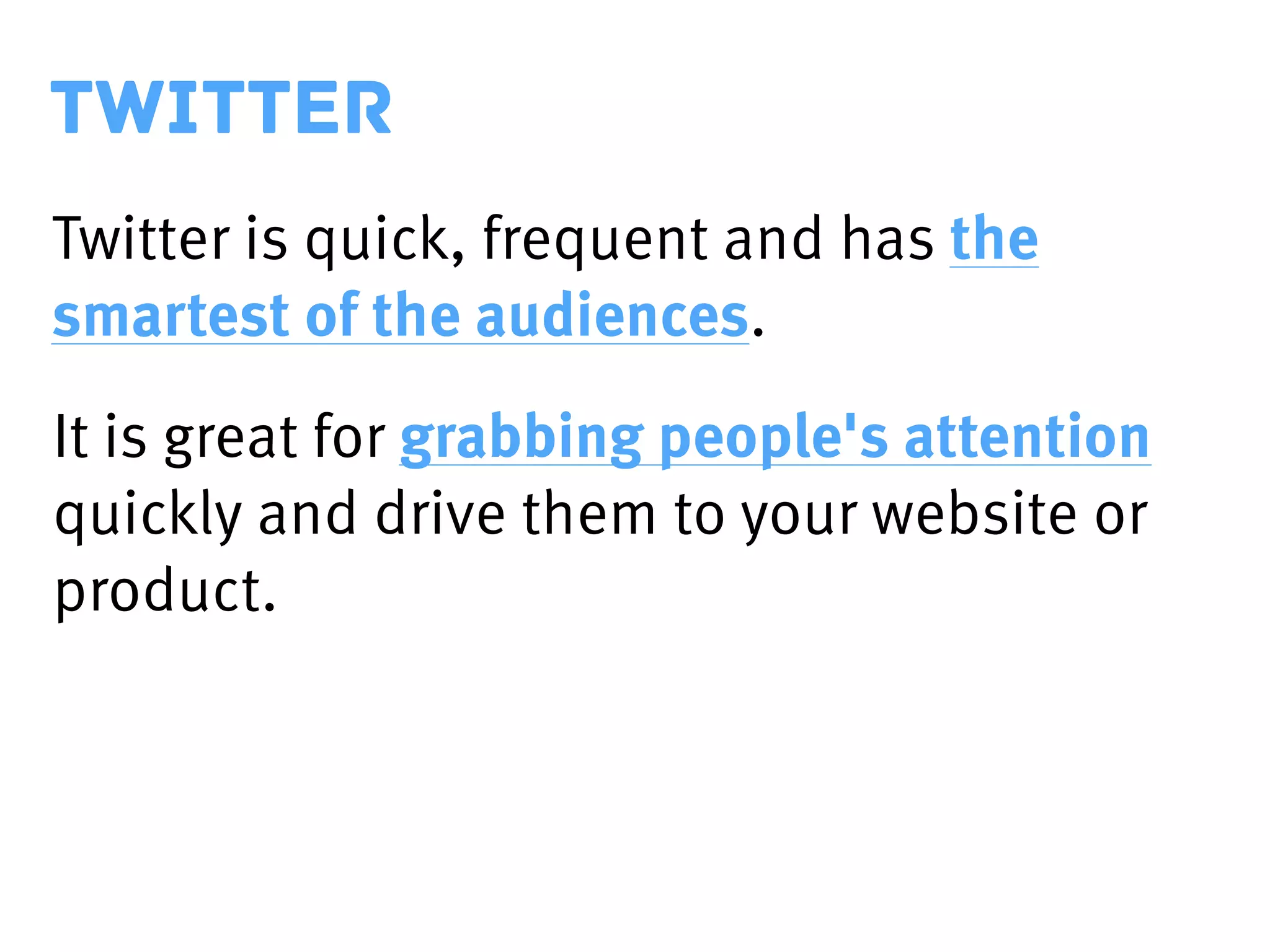 TWITTER

Twitter is quick, frequent and has the smartest of the audiences.

It is great for grabbing people's attention quickly and drive them to your website or product.